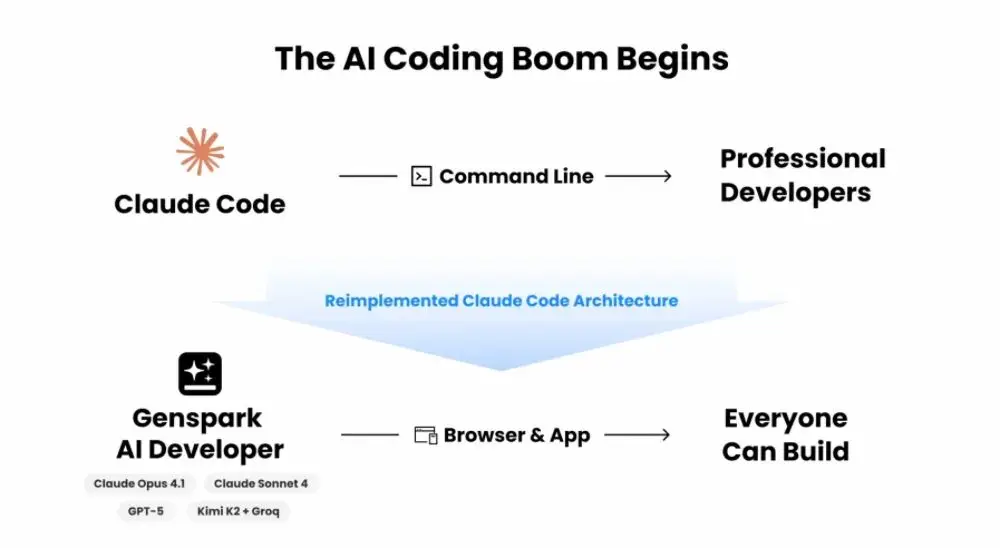 The AI Coding Boom Begins

Claude Code

Command Line

Professional Developers

Reimplemented Claude Code Architecture

Genspark AI Developer

Claude Opus 4.1

Claude Sonnet 4

GPT-5

Kimi K2 + Groq

Browser & App

Everyone Can Build